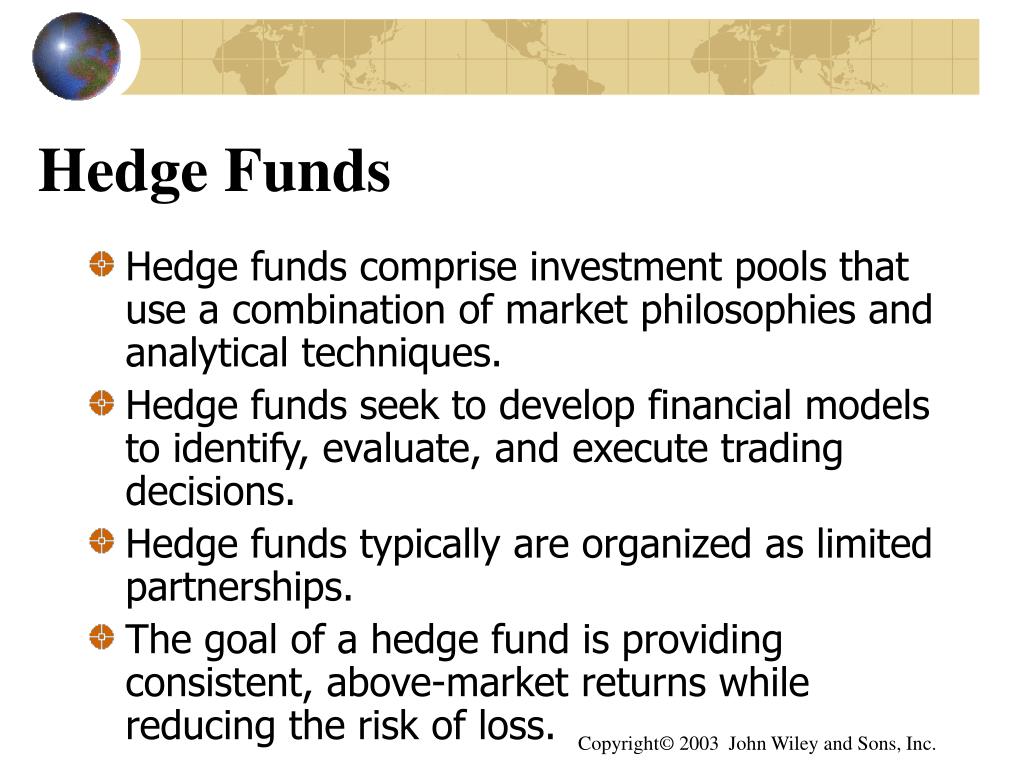 Hedge Funds

Hedge funds comprise investment pools that use a combination of market philosophies and analytical techniques.

Hedge funds seek to develop financial models to identify, evaluate, and execute trading decisions.

Hedge funds typically are organized as limited partnerships.

The goal of a hedge fund is providing consistent, above-market returns while reducing the risk of loss.

Copyright© 2003 John Wiley and Sons, Inc.